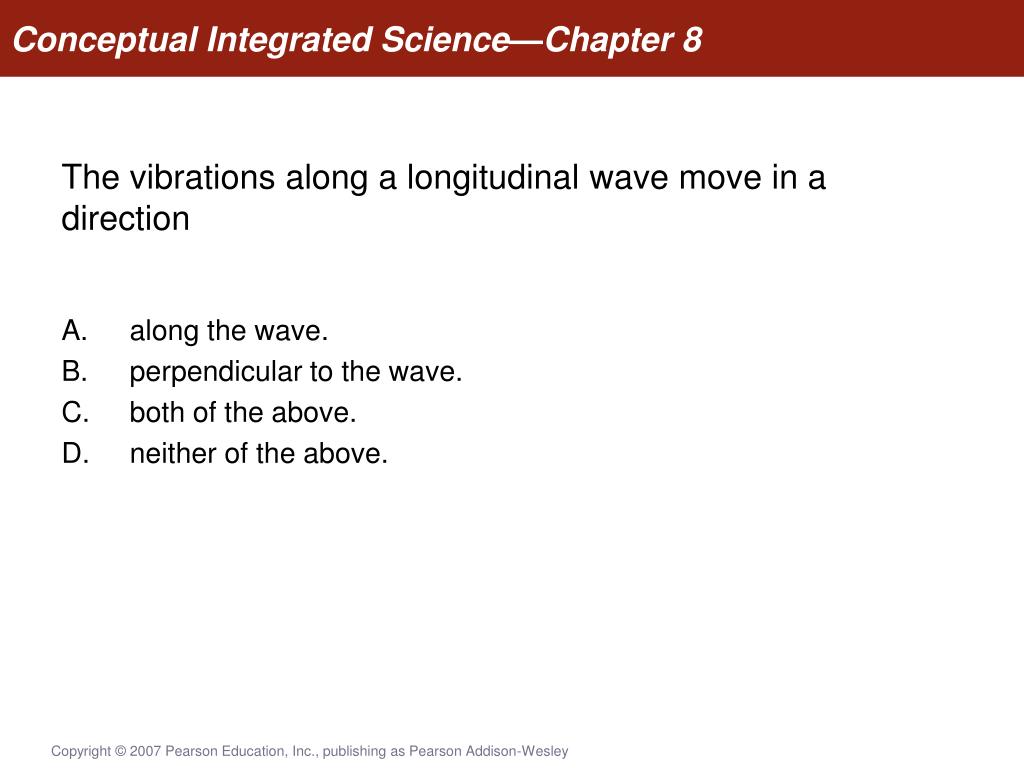 Conceptual Integrated Science—Chapter 8

The vibrations along a longitudinal wave move in a direction

A. along the wave.
B. perpendicular to the wave.
C. both of the above.
D. neither of the above.

Copyright © 2007 Pearson Education, Inc., publishing as Pearson Addison-Wesley